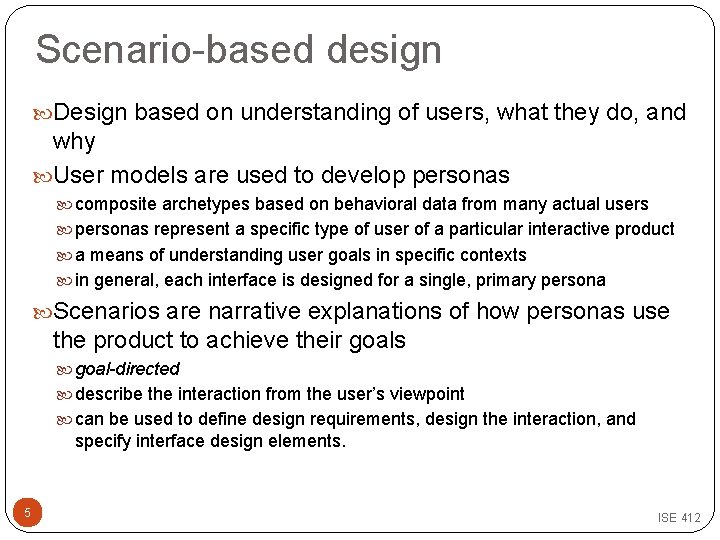 Scenario-based design

Design based on understanding of users, what they do, and why

User models are used to develop personas

composite archetypes based on behavioral data from many actual users

personas represent a specific type of user of a particular interactive product

a means of understanding user goals in specific contexts

in general, each interface is designed for a single, primary persona

Scenarios are narrative explanations of how personas use the product to achieve their goals

goal-directed

describe the interaction from the user's viewpoint

can be used to define design requirements, design the interaction, and specify interface design elements.

5

ISE 412